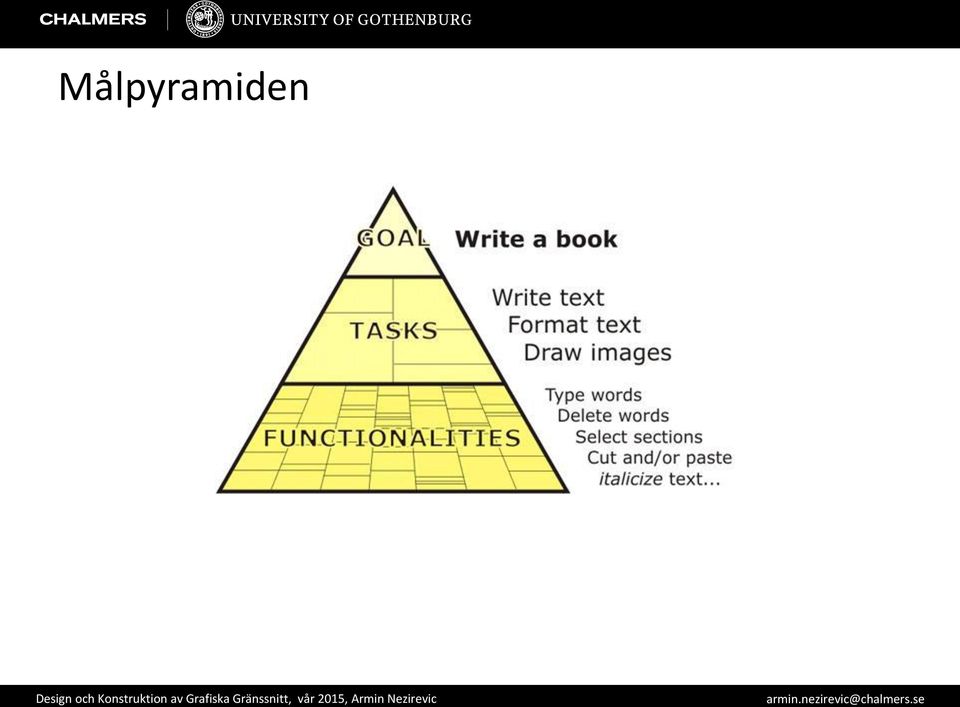 CHALMERS | UNIVERSITY OF GOTHENBURG

Målpyramiden

GOAL
Write a book

TASKS
Write text
Format text
Draw images

FUNCTIONALITIES
Type words
Delete words
Select sections
Cut and/or paste
italicize text...

Design och Konstruktion av Grafiska Gränssnitt, vår 2015, Armin Nezirevic
armin.nezirevic@chalmers.se